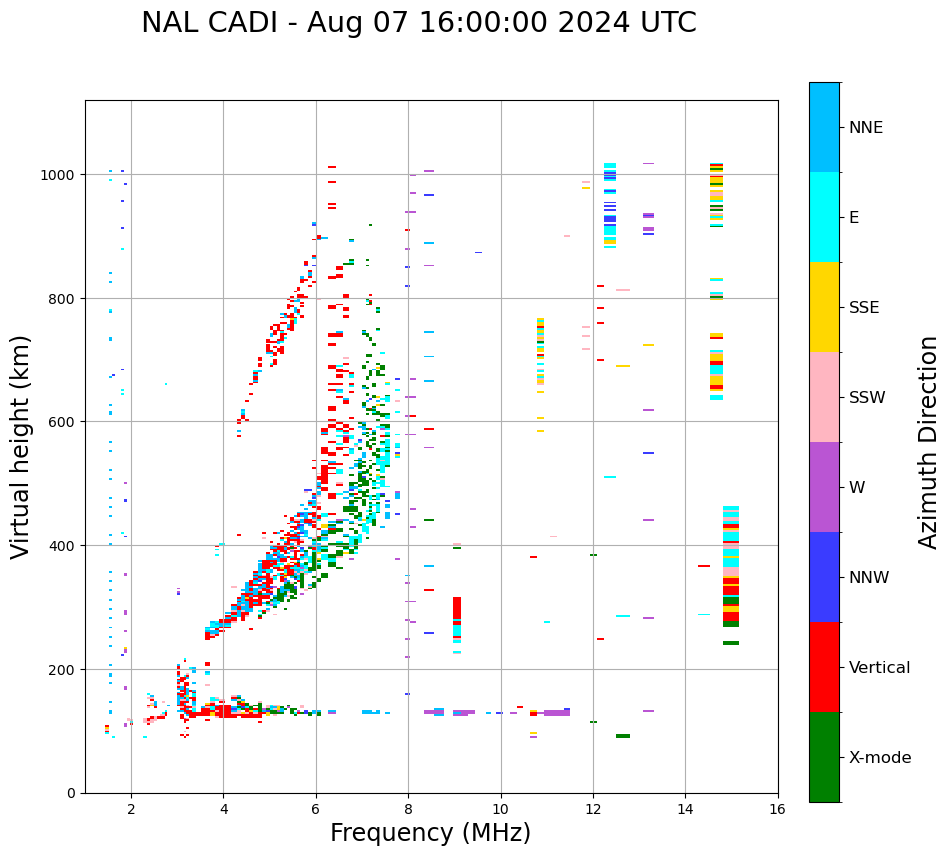 NAL CADI - Aug 07 16:00:00 2024 UTC

Virtual height (km)

1000
800
600
400
200
0

2
4
6
8
10
12
14
16

Frequency (MHz)

NNE
E
SSE
SSW
W
NNW
Vertical
X-mode

Azimuth Direction